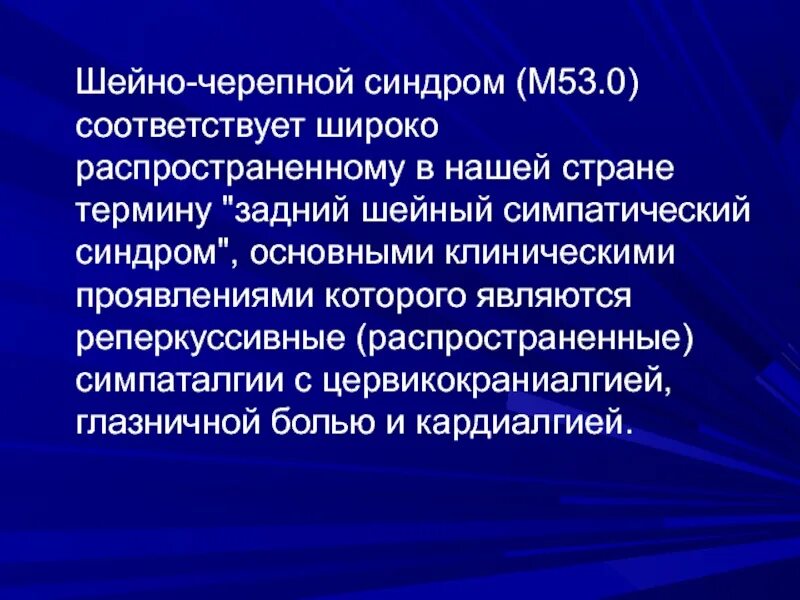 Шейно-черепной синдром (М53.0) соответствует широко распространенному в нашей стране термину "задний шейный симпатический синдром", основными клиническими проявлениями которого являются реперкуссивные (распространенные) симпаталгии с цервикокраниалгией, глазничной болью и кардиалгией.